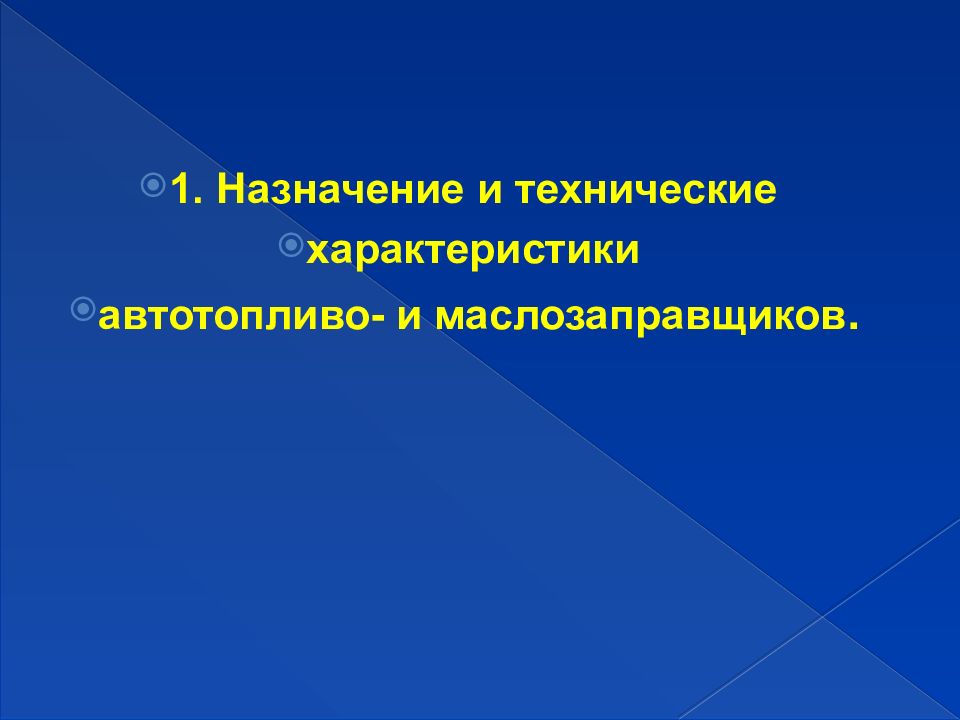 1. Назначение и технические

характеристики

автотопливо- и маслозаправщиков.